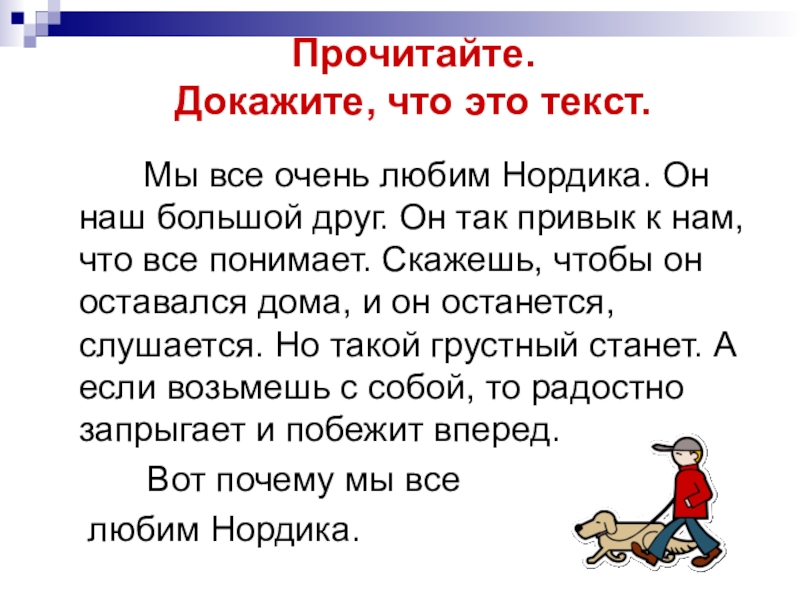 Прочитайте.
Докажите, что это текст.

Мы все очень любим Нордика. Он наш большой друг. Он так привык к нам, что все понимает. Скажешь, чтобы он оставался дома, и он останется, слушается. Но такой грустный станет. А если возьмешь с собой, то радостно запрыгает и побежит вперед.

Вот почему мы все любим Нордика.